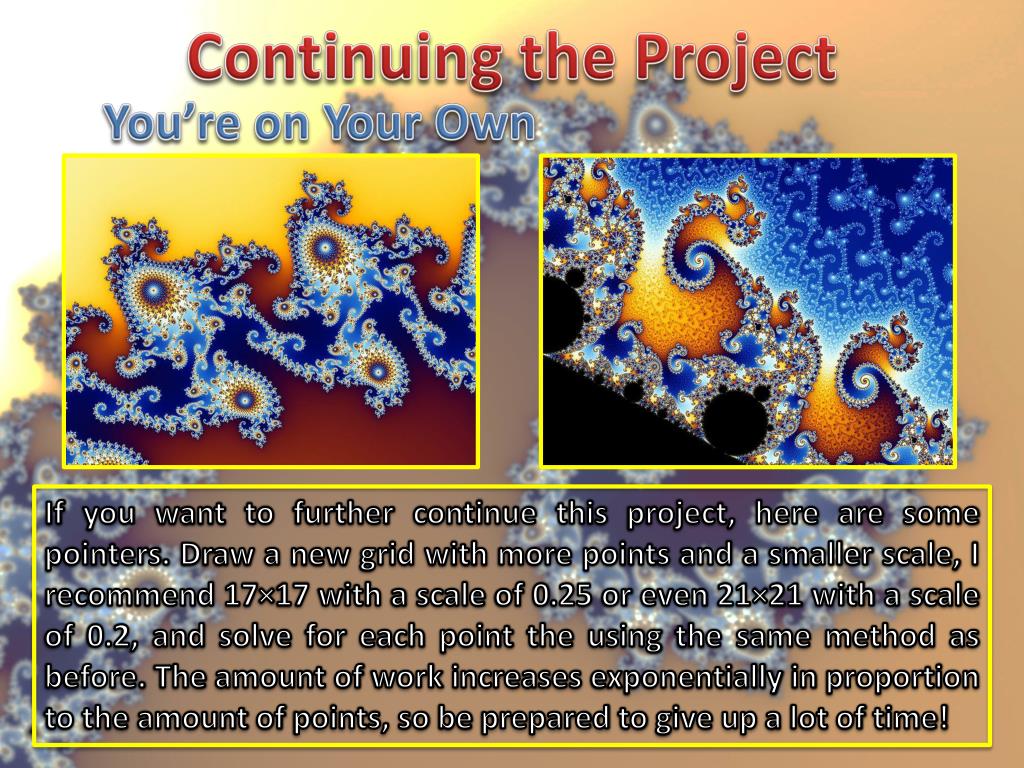 Continuing the Project
You're on Your Own

If you want to further continue this project, here are some pointers. Draw a new grid with more points and a smaller scale, I recommend 17×17 with a scale of 0.25 or even 21×21 with a scale of 0.2, and solve for each point the using the same method as before. The amount of work increases exponentially in proportion to the amount of points, so be prepared to give up a lot of time!